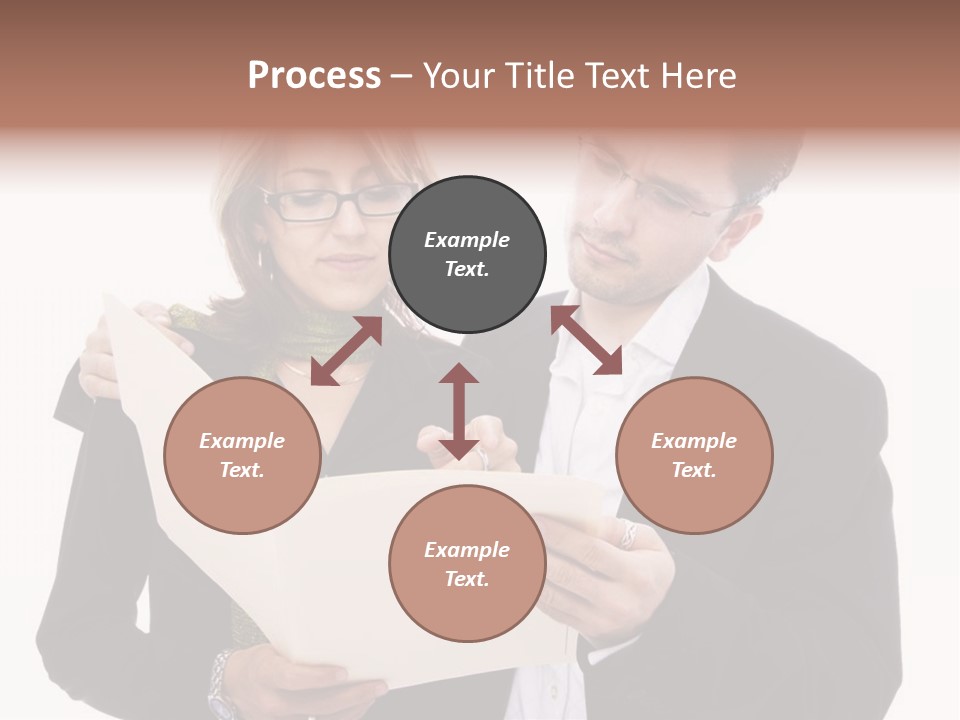 Process – Your Title Text Here

Example Text.

Example Text.

Example Text.

Example Text.